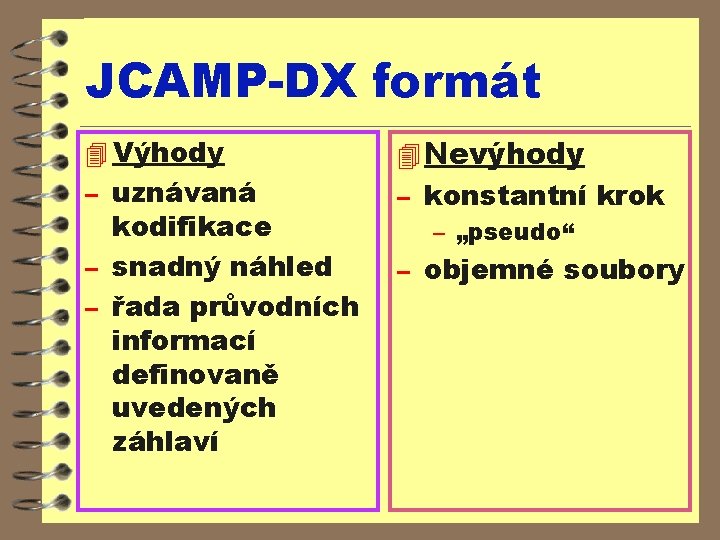 JCAMP-DX formát

Výhody
– uznávaná kodifikace
– snadný náhled
– řada průvodních informací definovaně uvedených záhlaví

Nevýhody
– konstantní krok
– „pseudo“
– objemné soubory